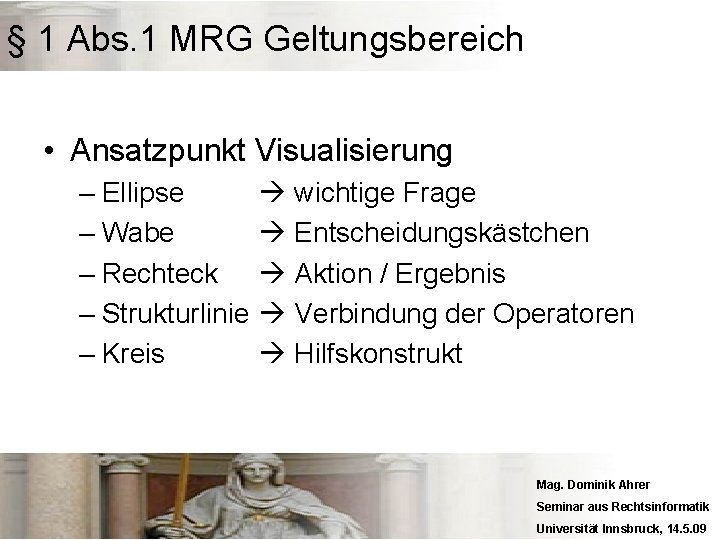 § 1 Abs.1 MRG Geltungsbereich

• Ansatzpunkt Visualisierung
– Ellipse → wichtige Frage
– Wabe → Entscheidungskästchen
– Rechteck → Aktion / Ergebnis
– Strukturlinie → Verbindung der Operatoren
– Kreis → Hilfskonstrukt

Mag. Dominik Ahrer
Seminar aus Rechtsinformatik
Universität Innsbruck, 14.5.09